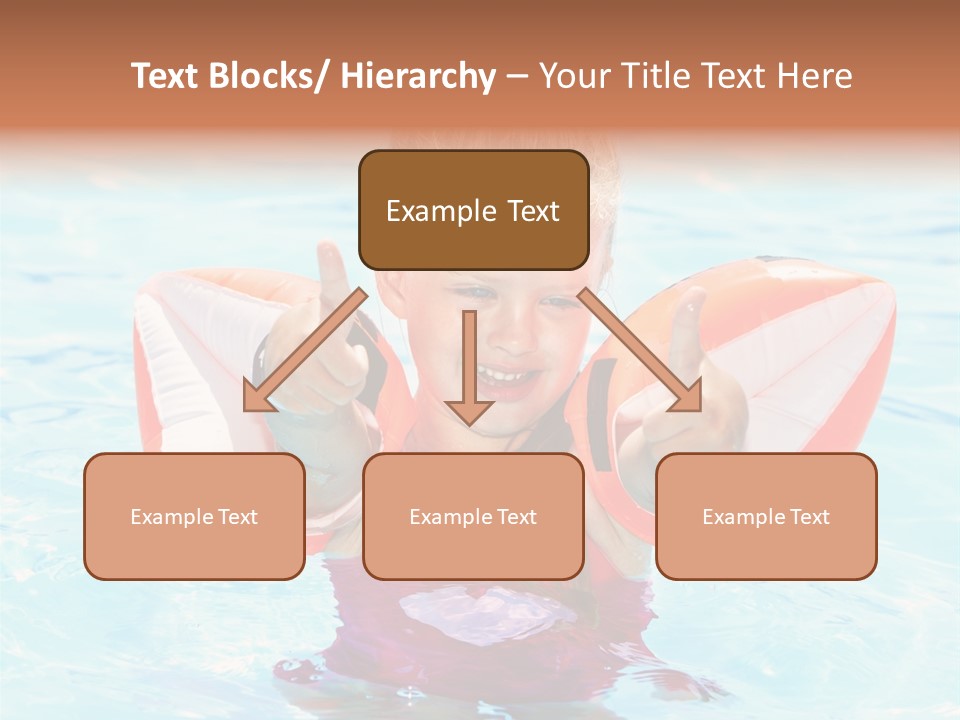 Text Blocks/ Hierarchy – Your Title Text Here

Example Text

Example Text

Example Text

Example Text